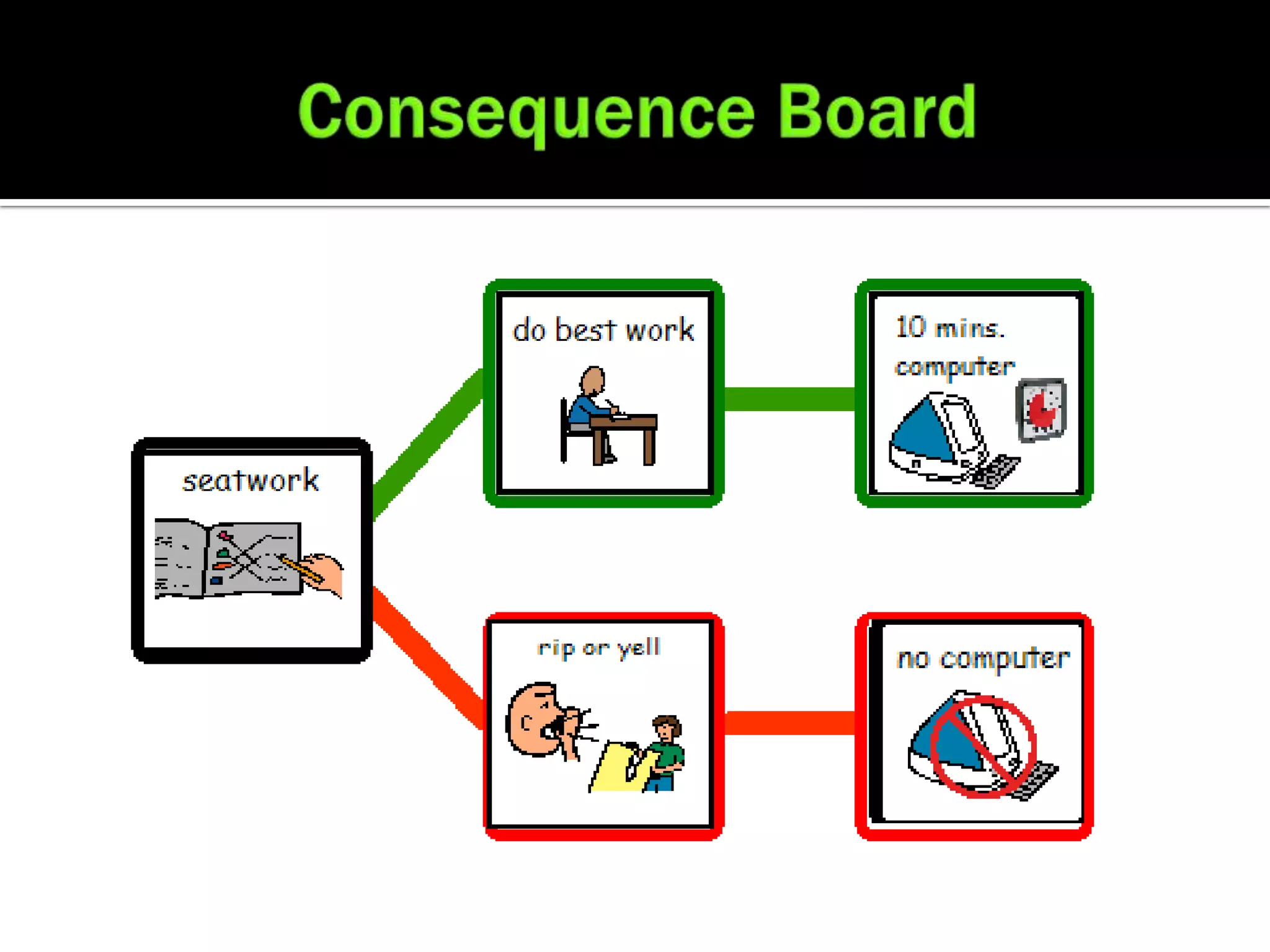 Consequence Board

seatwork

do best work

10 mins. computer

rip or yell

no computer